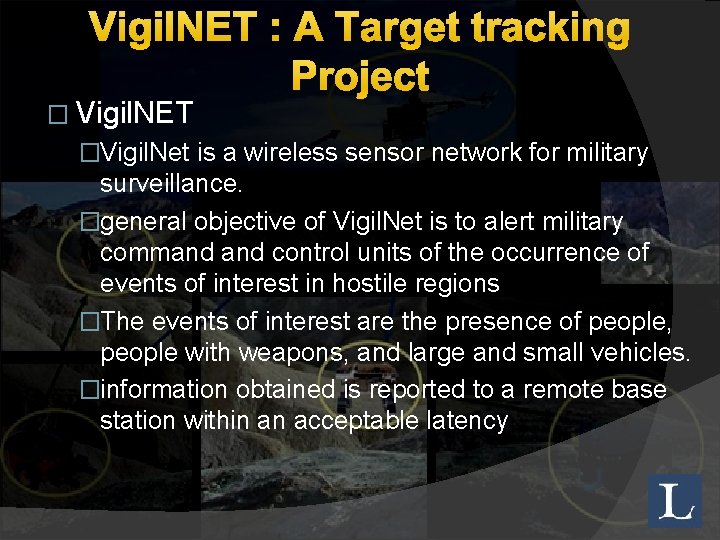 VigilNET : A Target tracking Project

□ VigilNET

□VigilNet is a wireless sensor network for military surveillance.

□general objective of VigilNet is to alert military command and control units of the occurrence of events of interest in hostile regions

□The events of interest are the presence of people, people with weapons, and large and small vehicles.

□information obtained is reported to a remote base station within an acceptable latency

L